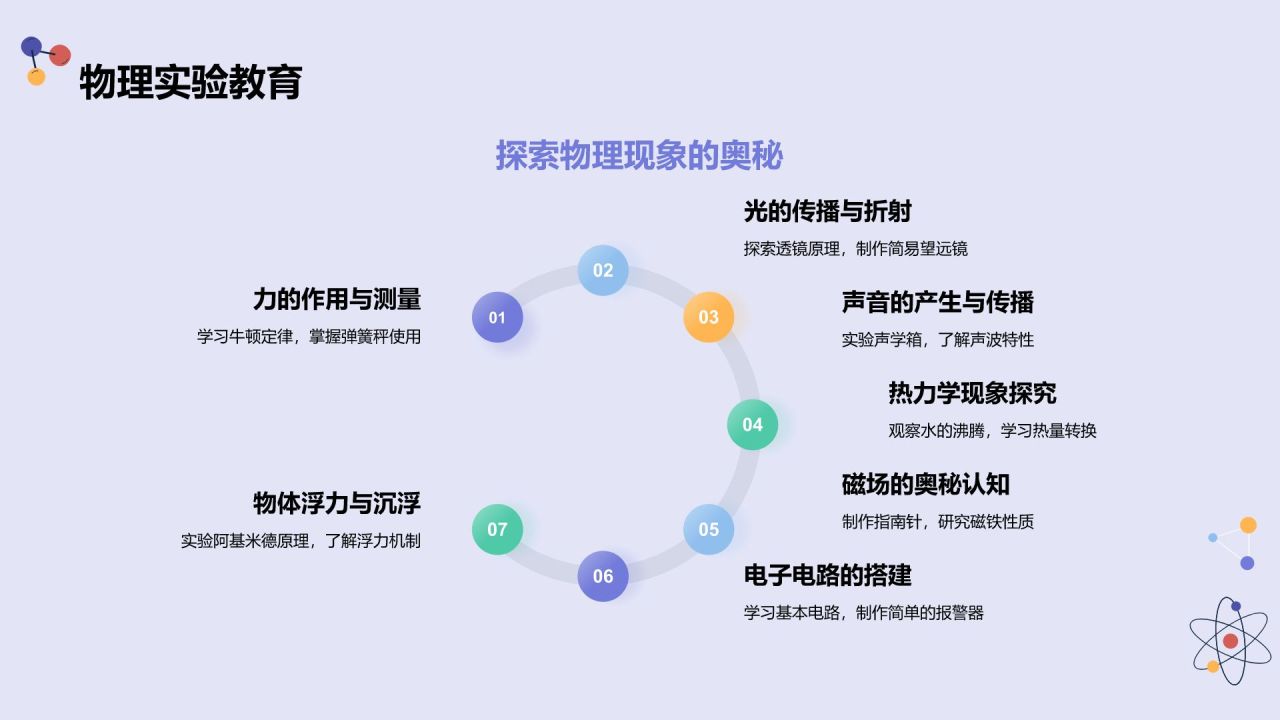 物理实验教育

探索物理现象的奥秘

01

力的作用与测量

学习牛顿定律，掌握弹簧秤使用

02

光的传播与折射

探索透镜原理，制作简易望远镜

03

声音的产生与传播

实验声学箱，了解声波特性

04

热力学现象探究

观察水的沸腾，学习热量转换

05

磁场的奥秘认知

制作指南针，研究磁铁性质

06

电子电路的搭建

学习基本电路，制作简单的报警器

07

物体浮力与沉浮

实验阿基米德原理，了解浮力机制